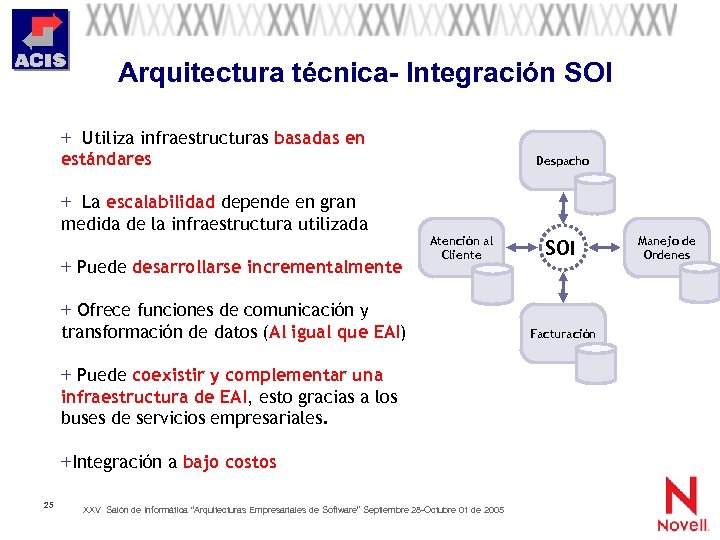 ACIS

XXV XXV XXV XXV XXV XXV XXV

Arquitectura técnica- Integración SOI

+ Utiliza infraestructuras basadas en estándares

+ La escalabilidad depende en gran medida de la infraestructura utilizada

+ Puede desarrollarse incrementalmente

+ Ofrece funciones de comunicación y transformación de datos (Al igual que EAI)

+ Puede coexistir y complementar una infraestructura de EAI, esto gracias a los buses de servicios empresariales.

+Integración a bajo costos

Despacho

Atención al Cliente

SOI

Manejo de Ordenes

Facturación

25

XXV Salón de Informática "Arquitecturas Empresariales de Software" Septiembre 28-Octubre 01 de 2005

N
Novell.